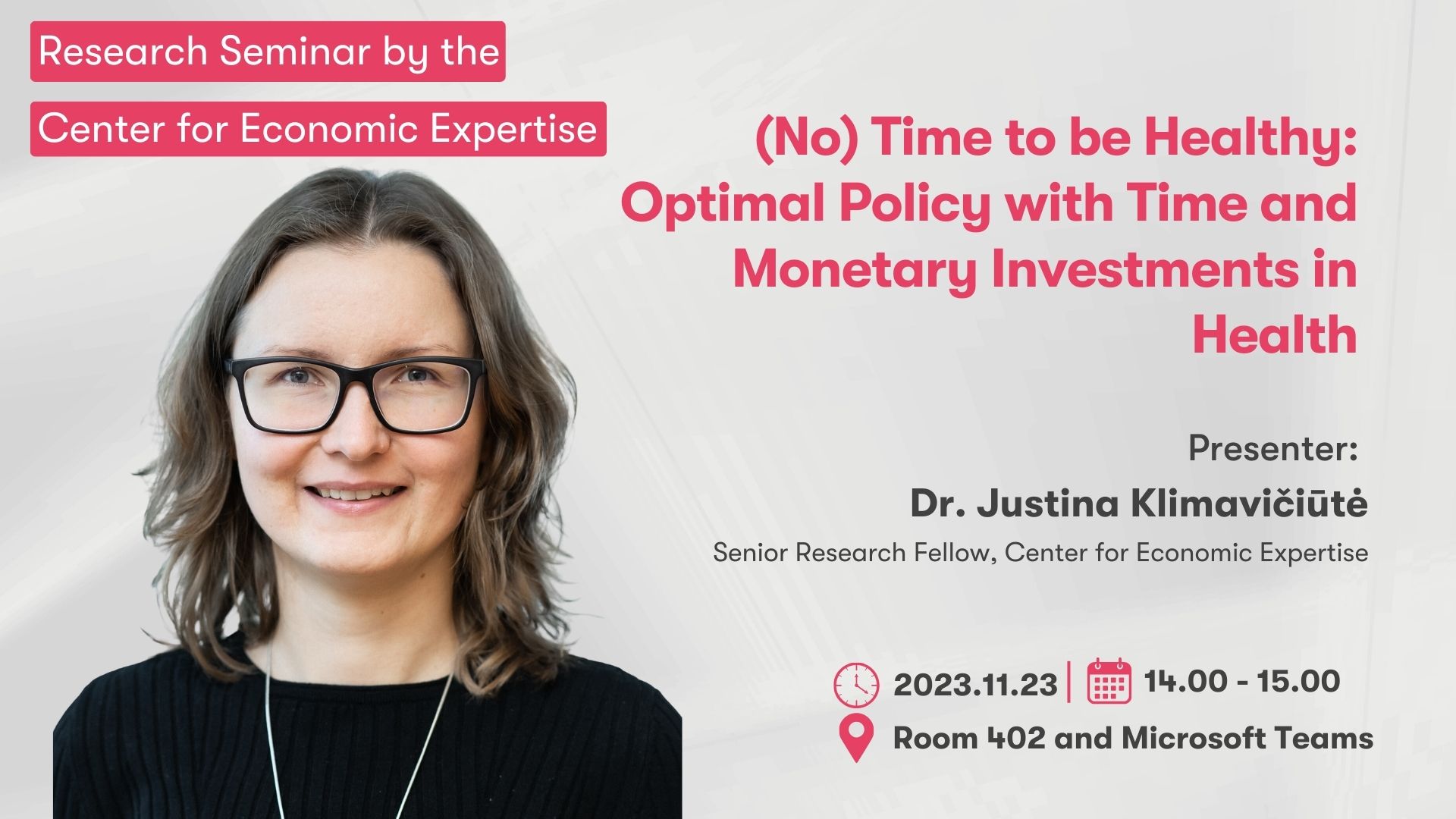 Research Seminar by the
Center for Economic Expertise

(No) Time to be Healthy: Optimal Policy with Time and Monetary Investments in Health

Presenter:
Dr. Justina Klimavičiūtė
Senior Research Fellow, Center for Economic Expertise

2023.11.23 | 14.00 - 15.00
Room 402 and Microsoft Teams